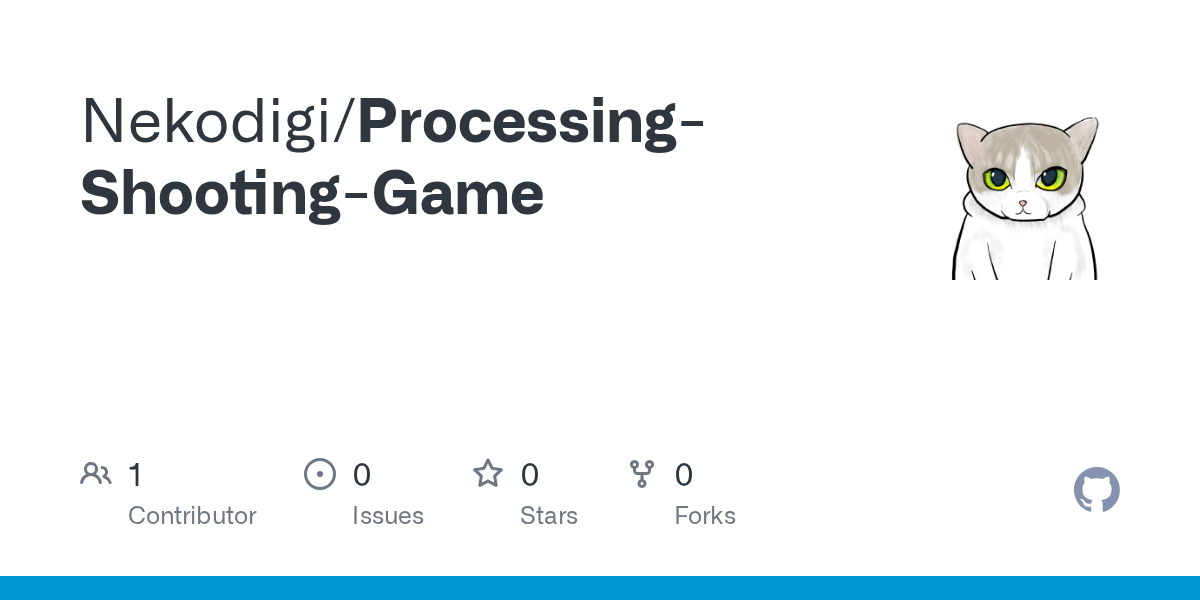 Nekodigi/Processing-Shooting-Game

1
Contributor

0
Issues

0
Stars

0
Forks